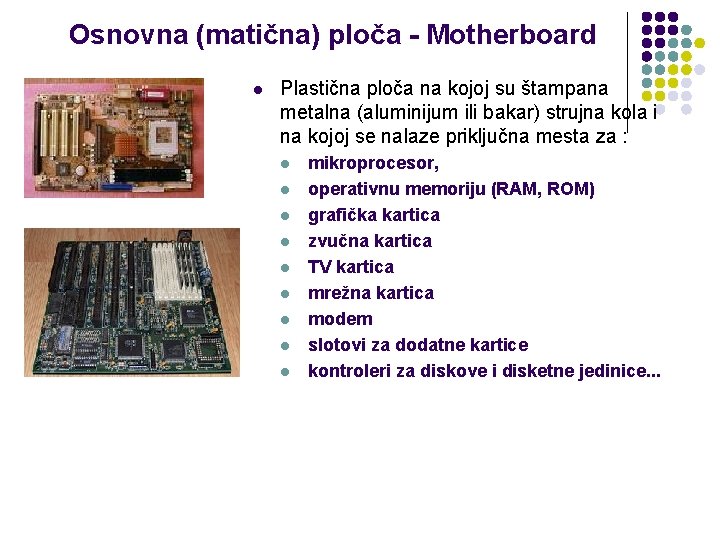 Osnovna (matična) ploča - Motherboard

- Plastična ploča na kojoj su štampana metalna (aluminijum ili bakar) strujna kola i na kojoj se nalaze priključna mesta za :
  - mikroprocesor,
  - operativnu memoriju (RAM, ROM)
  - grafička kartica
  - zvučna kartica
  - TV kartica
  - mrežna kartica
  - modem
  - slotovi za dodatne kartice
  - kontroleri za diskove i disketne jedinice...